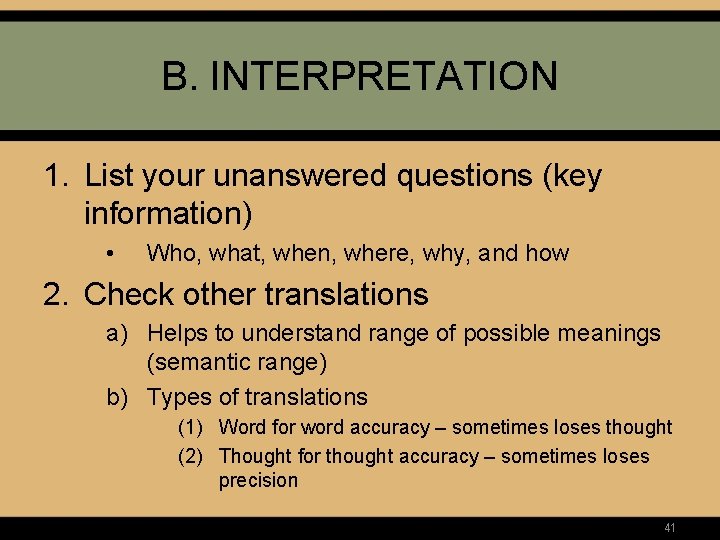 B. INTERPRETATION

1. List your unanswered questions (key information)

• Who, what, when, where, why, and how

2. Check other translations

a) Helps to understand range of possible meanings (semantic range)

b) Types of translations

(1) Word for word accuracy – sometimes loses thought

(2) Thought for thought accuracy – sometimes loses precision

41